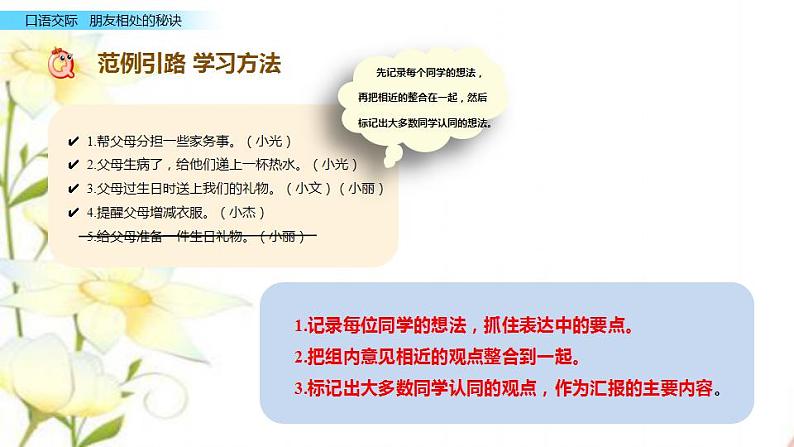 口语交际　朋友相处的秘诀

范例引路 学习方法

先记录每个同学的想法，再把相近的整合在一起，然后标记出大多数同学认同的想法。

✔ 1.帮父母分担一些家务事。（小光）
✔ 2.父母生病了，给他们递上一杯热水。（小光）
✔ 3.父母过生日时送上我们的礼物。（小文）（小丽）
✔ 4.提醒父母增减衣服。（小杰）
5.给父母准备一件生日礼物。（小丽）

1.记录每位同学的想法，抓住表达中的要点。
2.把组内意见相近的观点整合到一起。
3.标记出大多数同学认同的观点，作为汇报的主要内容。